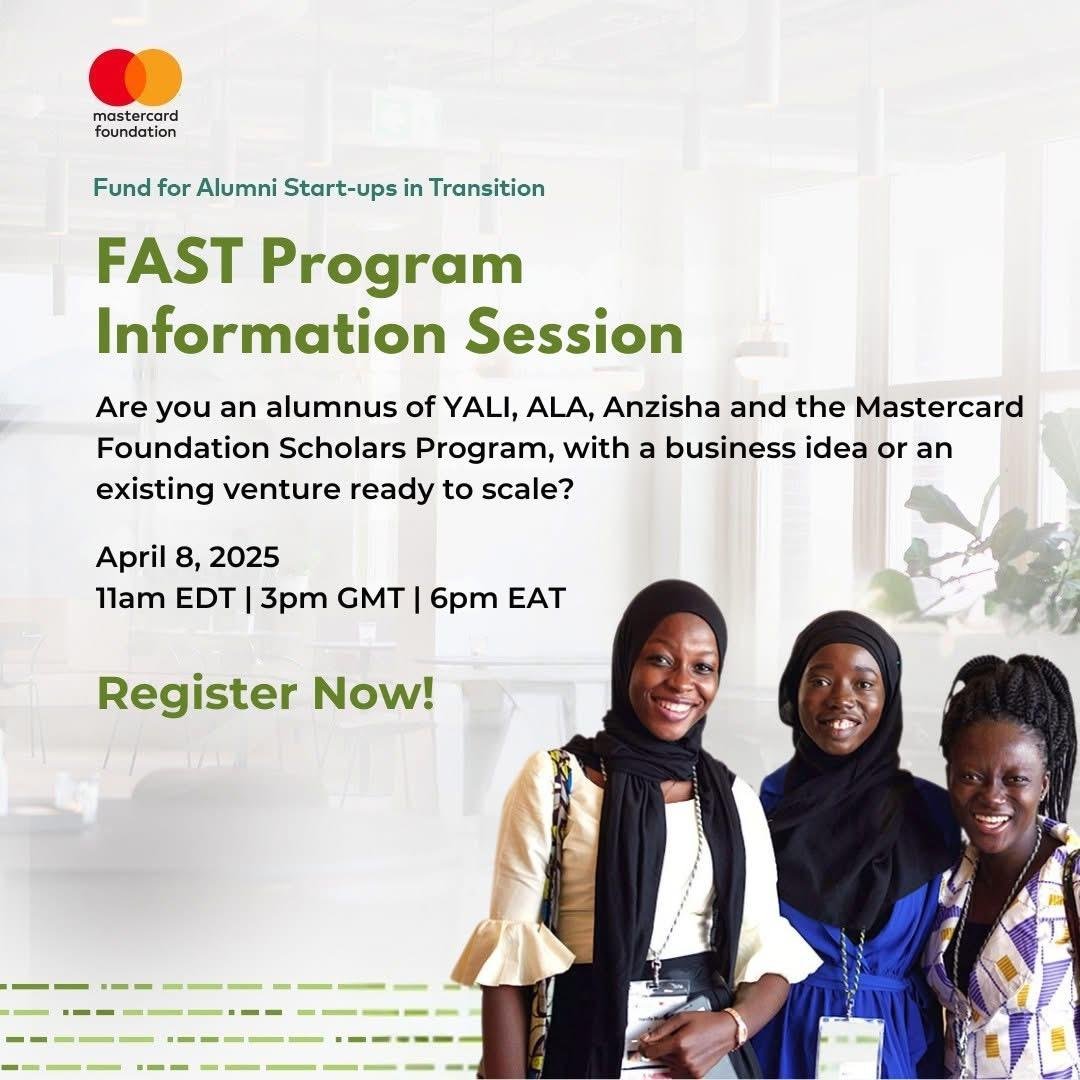 mastercard foundation

Fund for Alumni Start-ups in Transition

FAST Program Information Session

Are you an alumnus of YALI, ALA, Anzisha and the Mastercard Foundation Scholars Program, with a business idea or an existing venture ready to scale?

April 8, 2025
11am EDT | 3pm GMT | 6pm EAT

Register Now!